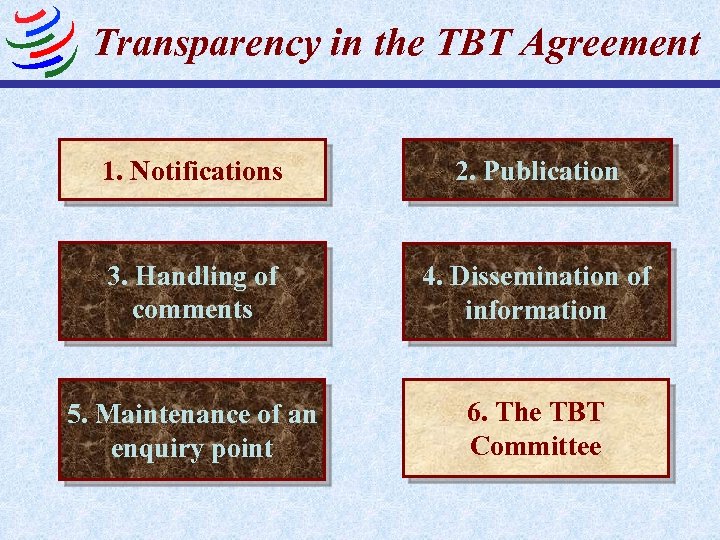 Transparency in the TBT Agreement

1. Notifications

2. Publication

3. Handling of comments

4. Dissemination of information

5. Maintenance of an enquiry point

6. The TBT Committee